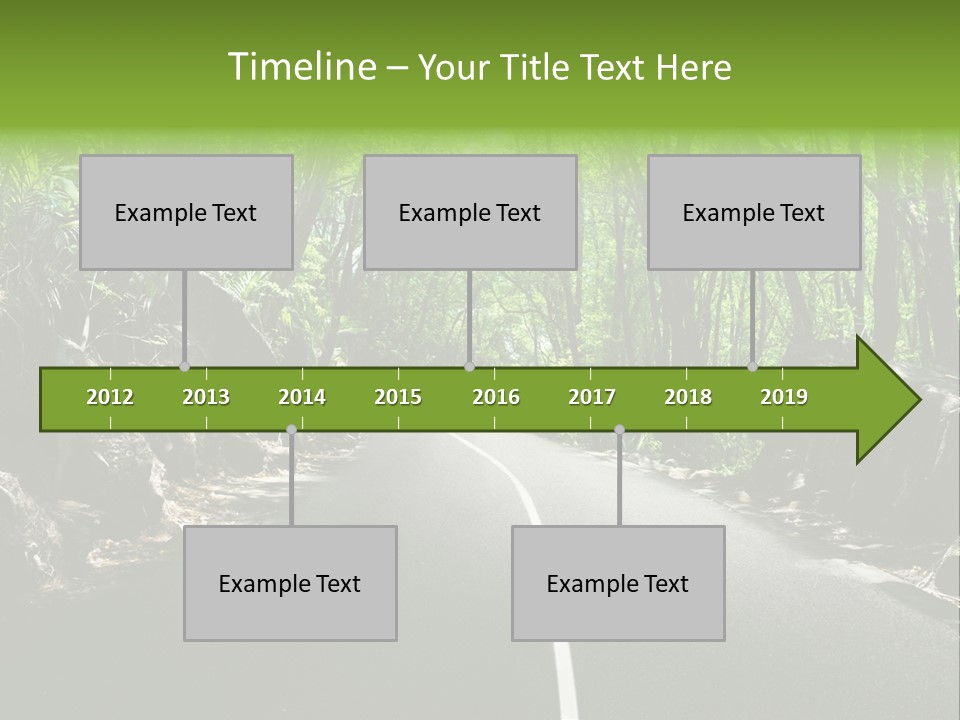 Timeline – Your Title Text Here

Example Text

Example Text

Example Text

2012 2013 2014 2015 2016 2017 2018 2019

Example Text

Example Text